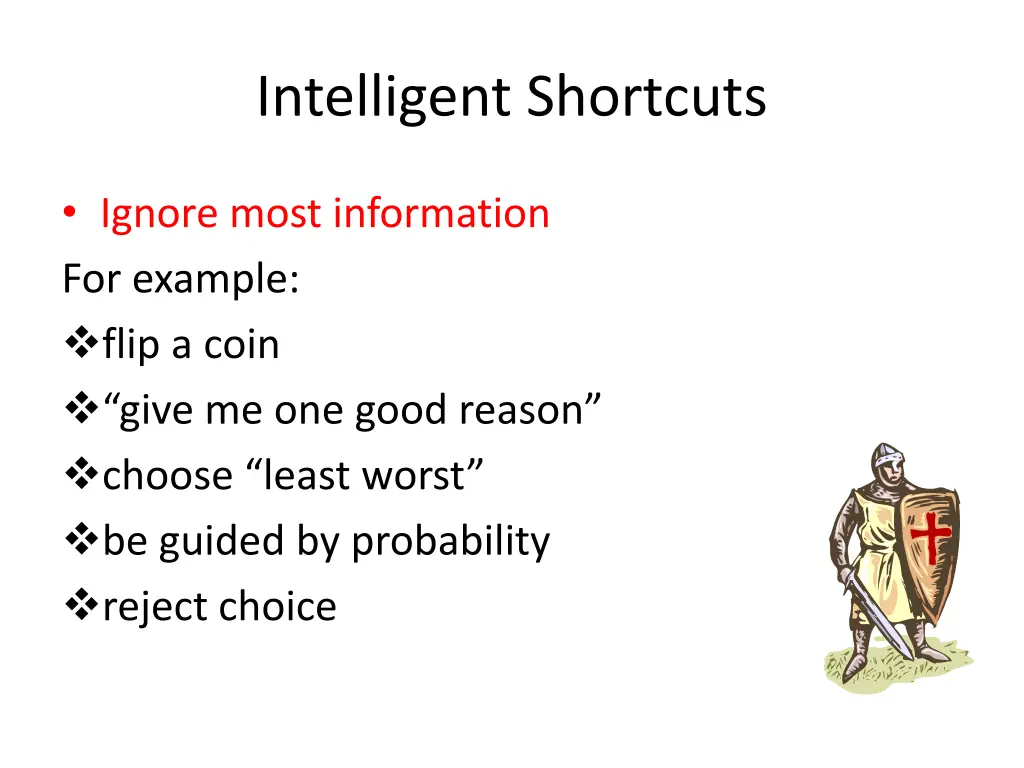 Intelligent Shortcuts

• Ignore most information

For example:

❖flip a coin

❖“give me one good reason”

❖choose “least worst”

❖be guided by probability

❖reject choice